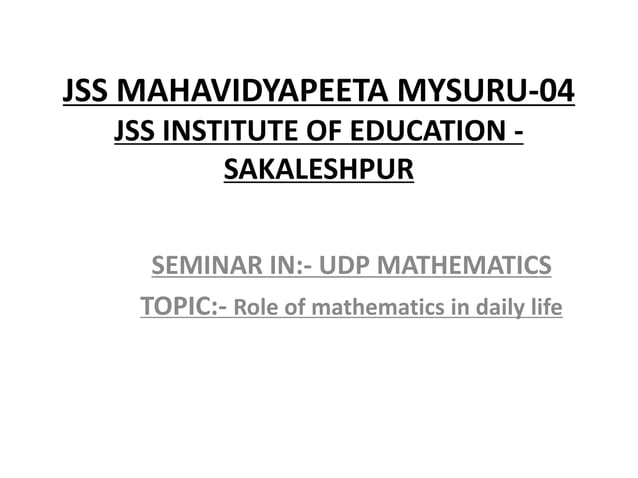 JSS MAHAVIDYAPEETA MYSURU-04
JSS INSTITUTE OF EDUCATION - SAKALESHPUR

SEMINAR IN:- UDP MATHEMATICS
TOPIC:- Role of mathematics in daily life